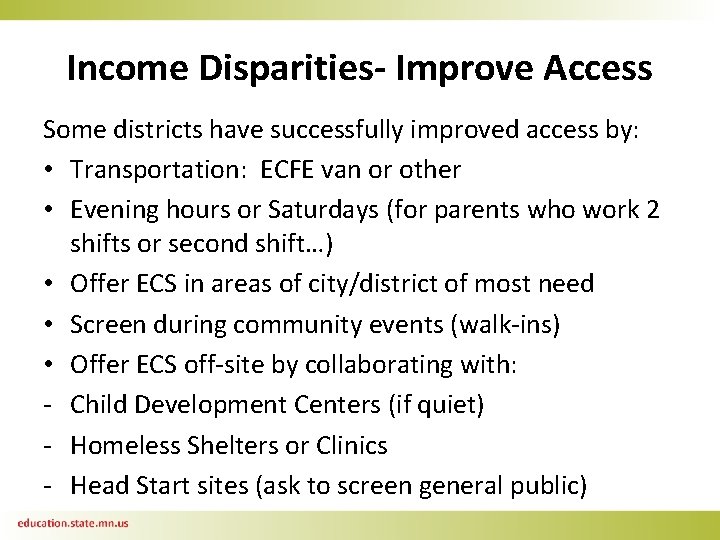 Income Disparities- Improve Access

Some districts have successfully improved access by:

• Transportation: ECFE van or other
• Evening hours or Saturdays (for parents who work 2 shifts or second shift…)
• Offer ECS in areas of city/district of most need
• Screen during community events (walk-ins)
• Offer ECS off-site by collaborating with:
- Child Development Centers (if quiet)
- Homeless Shelters or Clinics
- Head Start sites (ask to screen general public)

education.state.mn.us